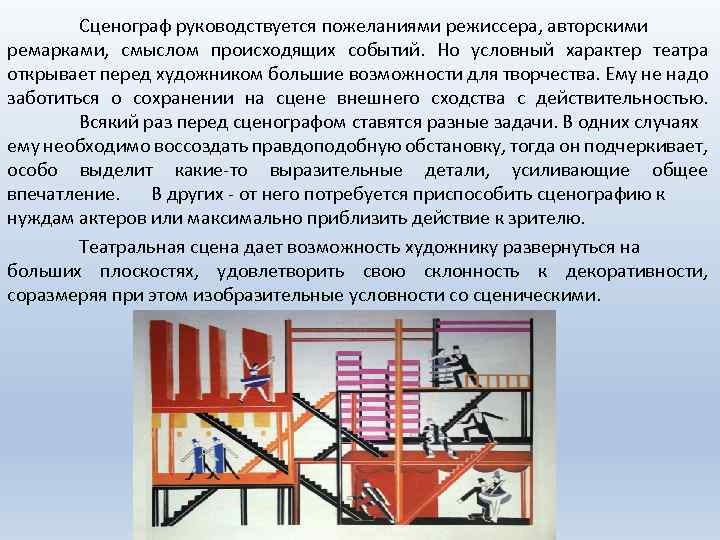 Сценограф руководствуется пожеланиями режиссера, авторскими ремарками, смыслом происходящих событий. Но условный характер театра открывает перед художником большие возможности для творчества. Ему не надо заботиться о сохранении на сцене внешнего сходства с действительностью.

Всякий раз перед сценографом ставятся разные задачи. В одних случаях ему необходимо воссоздать правдоподобную обстановку, тогда он подчеркивает, особо выделит какие-то выразительные детали, усиливающие общее впечатление. В других - от него потребуется приспособить сценографию к нуждам актеров или максимально приблизить действие к зрителю.

Театральная сцена дает возможность художнику развернуться на больших плоскостях, удовлетворить свою склонность к декоративности, соразмеряя при этом изобразительные условности со сценическими.